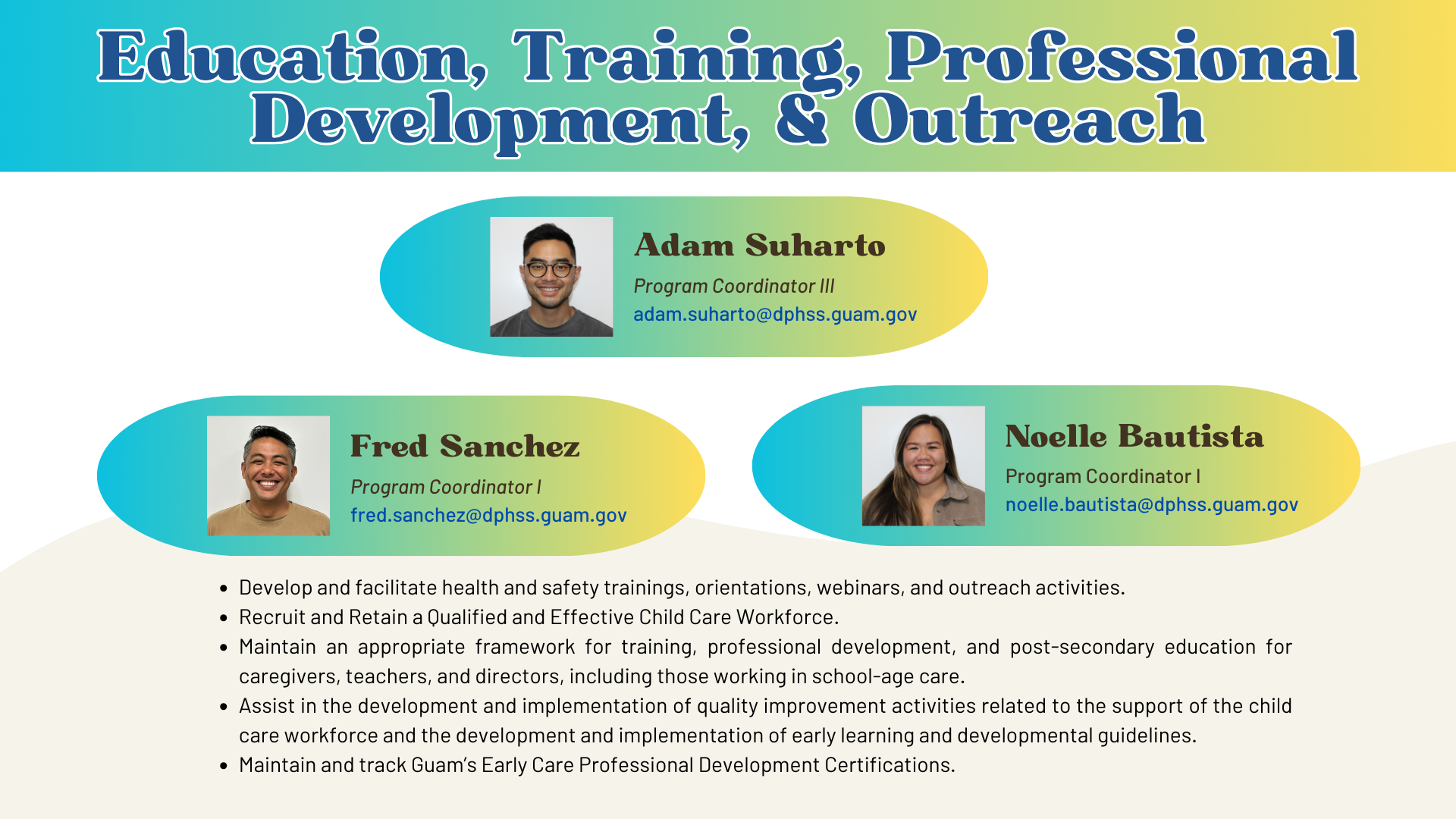 Education, Training, Professional Development, & Outreach

Adam Suharto
Program Coordinator III
adam.suharto@dphss.guam.gov

Fred Sanchez
Program Coordinator I
fred.sanchez@dphss.guam.gov

Noelle Bautista
Program Coordinator I
noelle.bautista@dphss.guam.gov

- Develop and facilitate health and safety trainings, orientations, webinars, and outreach activities.
- Recruit and Retain a Qualified and Effective Child Care Workforce.
- Maintain an appropriate framework for training, professional development, and post-secondary education for caregivers, teachers, and directors, including those working in school-age care.
- Assist in the development and implementation of quality improvement activities related to the support of the child care workforce and the development and implementation of early learning and developmental guidelines.
- Maintain and track Guam's Early Care Professional Development Certifications.